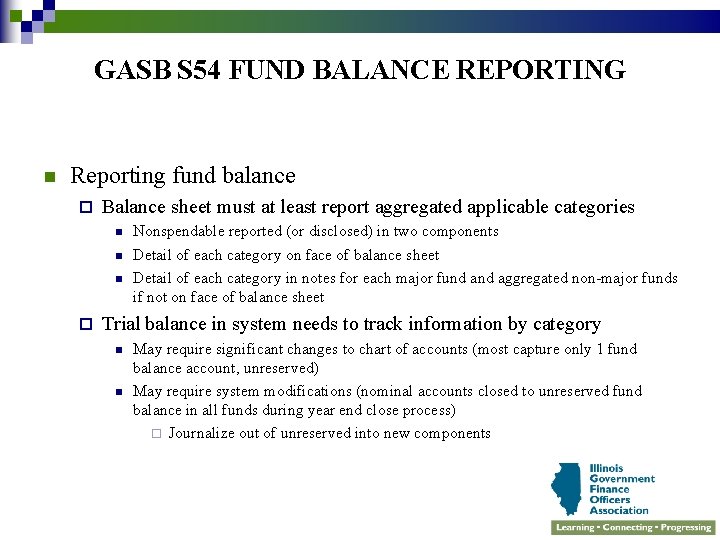 GASB S54 FUND BALANCE REPORTING

Reporting fund balance

Balance sheet must at least report aggregated applicable categories

Nonspendable reported (or disclosed) in two components

Detail of each category on face of balance sheet

Detail of each category in notes for each major fund and aggregated non-major funds if not on face of balance sheet

Trial balance in system needs to track information by category

May require significant changes to chart of accounts (most capture only 1 fund balance account, unreserved)

May require system modifications (nominal accounts closed to unreserved fund balance in all funds during year end close process)

Journalize out of unreserved into new components

Illinois Government Finance Officers Association

Learning • Connecting • Progressing